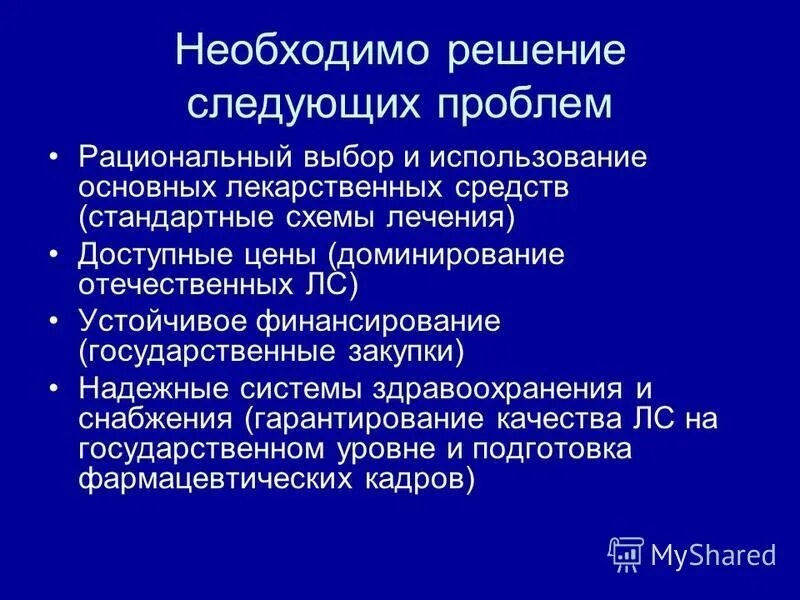 Необходимо решение следующих проблем

• Рациональный выбор и использование основных лекарственных средств (стандартные схемы лечения)
• Доступные цены (доминирование отечественных ЛС)
• Устойчивое финансирование (государственные закупки)
• Надежные системы здравоохранения и снабжения (гарантирование качества ЛС на государственном уровне и подготовка фармацевтических кадров)

MyShared